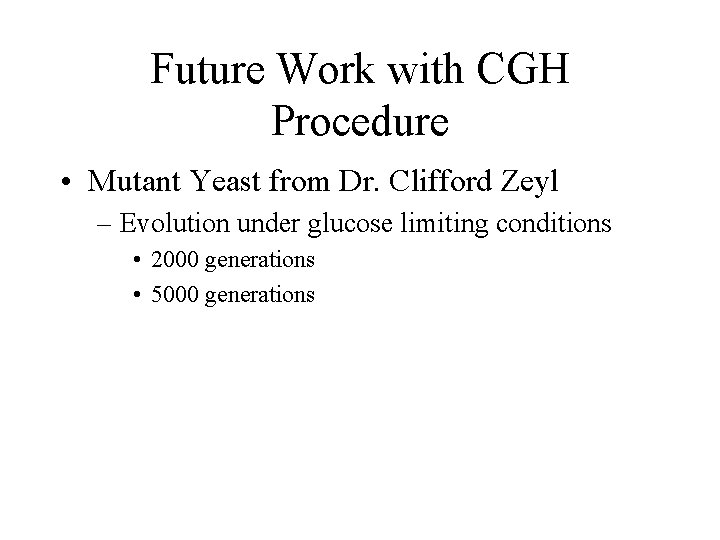 Future Work with CGH Procedure

• Mutant Yeast from Dr. Clifford Zeyl
– Evolution under glucose limiting conditions
• 2000 generations
• 5000 generations